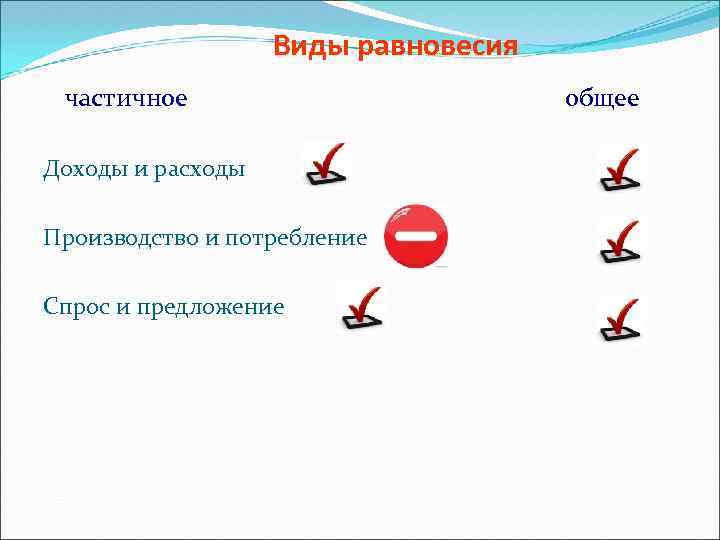 Виды равновесия

частичное

общее

Доходы и расходы

Производство и потребление

Спрос и предложение